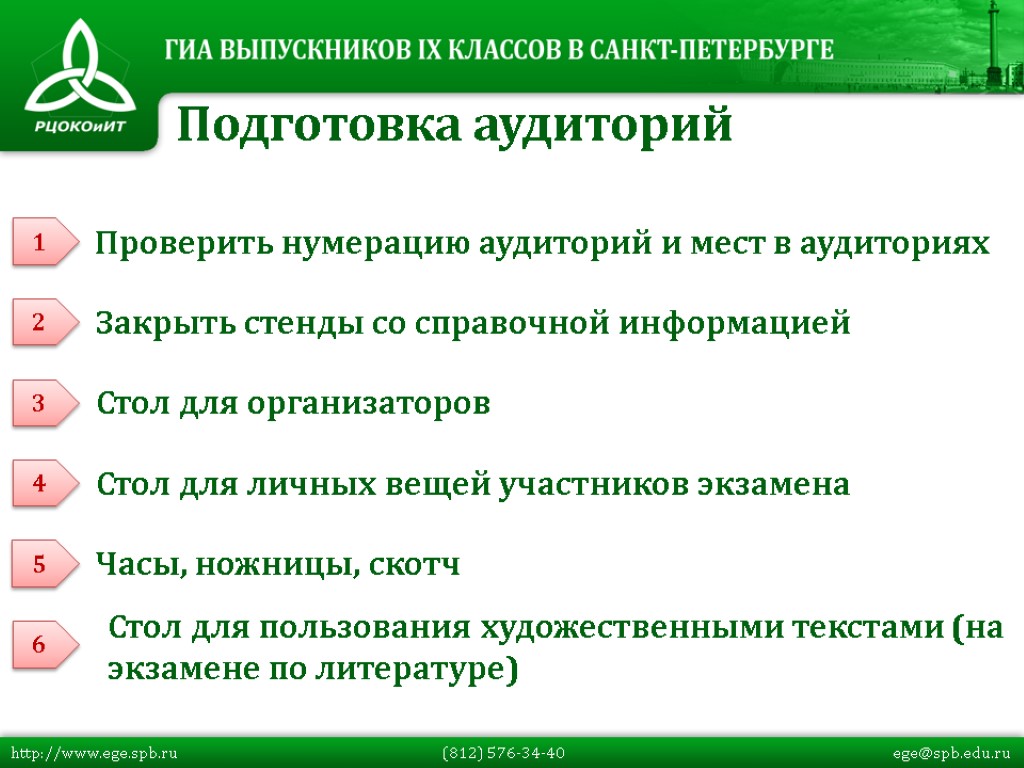 РЦОКОиИТ

ГИА ВЫПУСКНИКОВ IX КЛАССОВ В САНКТ-ПЕТЕРБУРГЕ

Подготовка аудиторий

1 Проверить нумерацию аудиторий и мест в аудиториях

2 Закрыть стенды со справочной информацией

3 Стол для организаторов

4 Стол для личных вещей участников экзамена

5 Часы, ножницы, скотч

6 Стол для пользования художественными текстами (на экзамене по литературе)

http://www.ege.spb.ru (812) 576-34-40 ege@spb.edu.ru